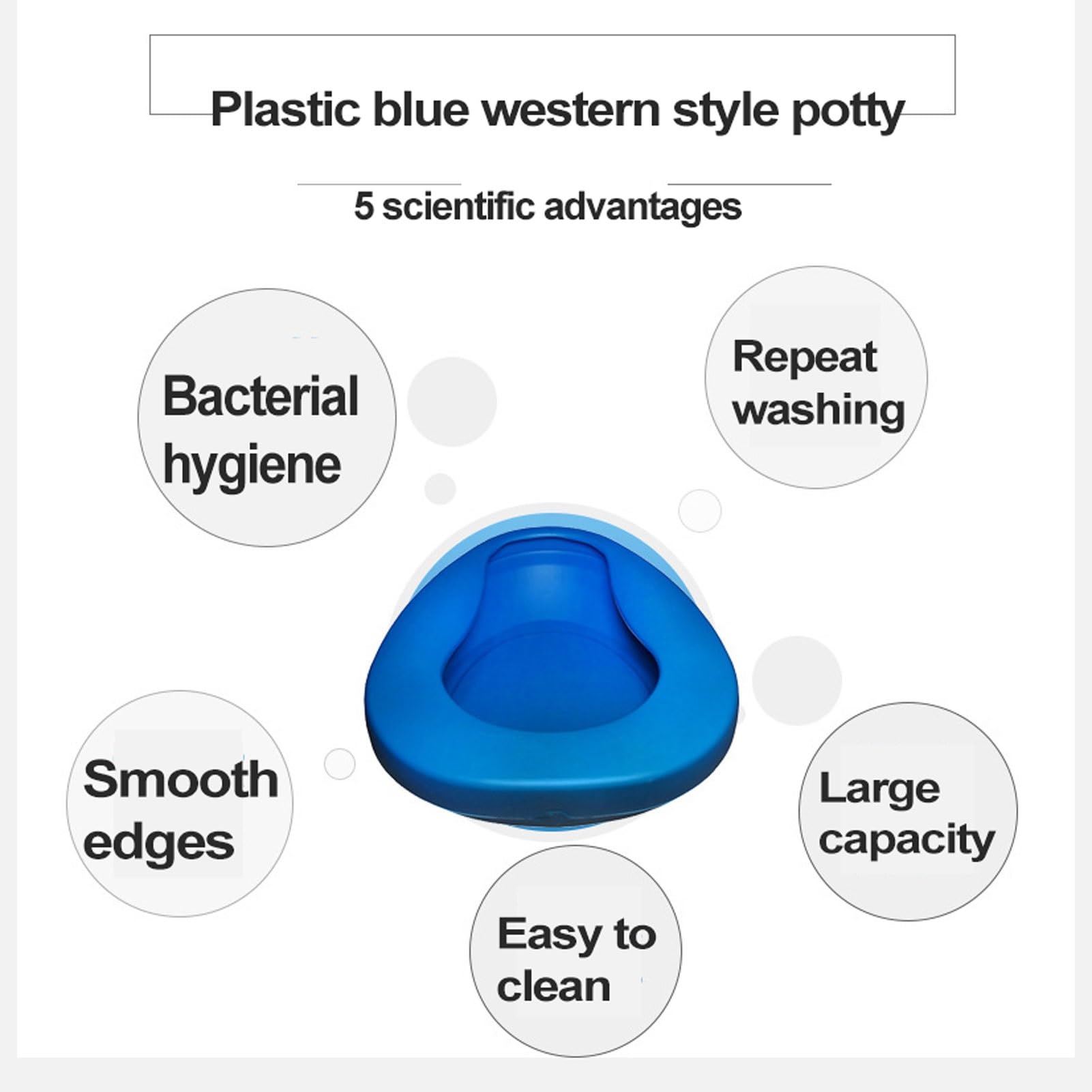 Plastic blue western style potty

5 scientific advantages

Bacterial hygiene

Repeat washing

Smooth edges

Large capacity

Easy to clean